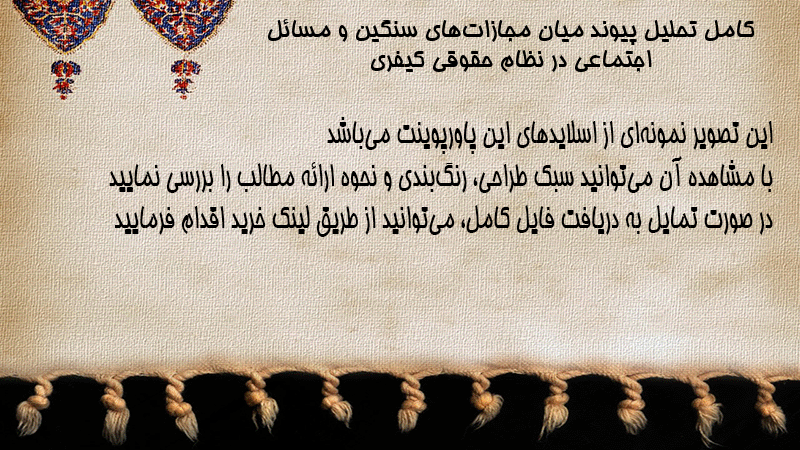 کامل تحلیل پیوند میان مجازات‌های سنگین و مسائل اجتماعی در نظام حقوقی کیفری

این تصویر نمونه‌ای از اسلایدهای این پاورپوینت می‌باشد
با مشاهده آن می‌توانید سبک طراحی، رنگ‌بندی و نحوه ارائه مطالب را بررسی نمایید
در صورت تمایل به دریافت فایل کامل، می‌توانید از طریق لینک خرید اقدام فرمایید